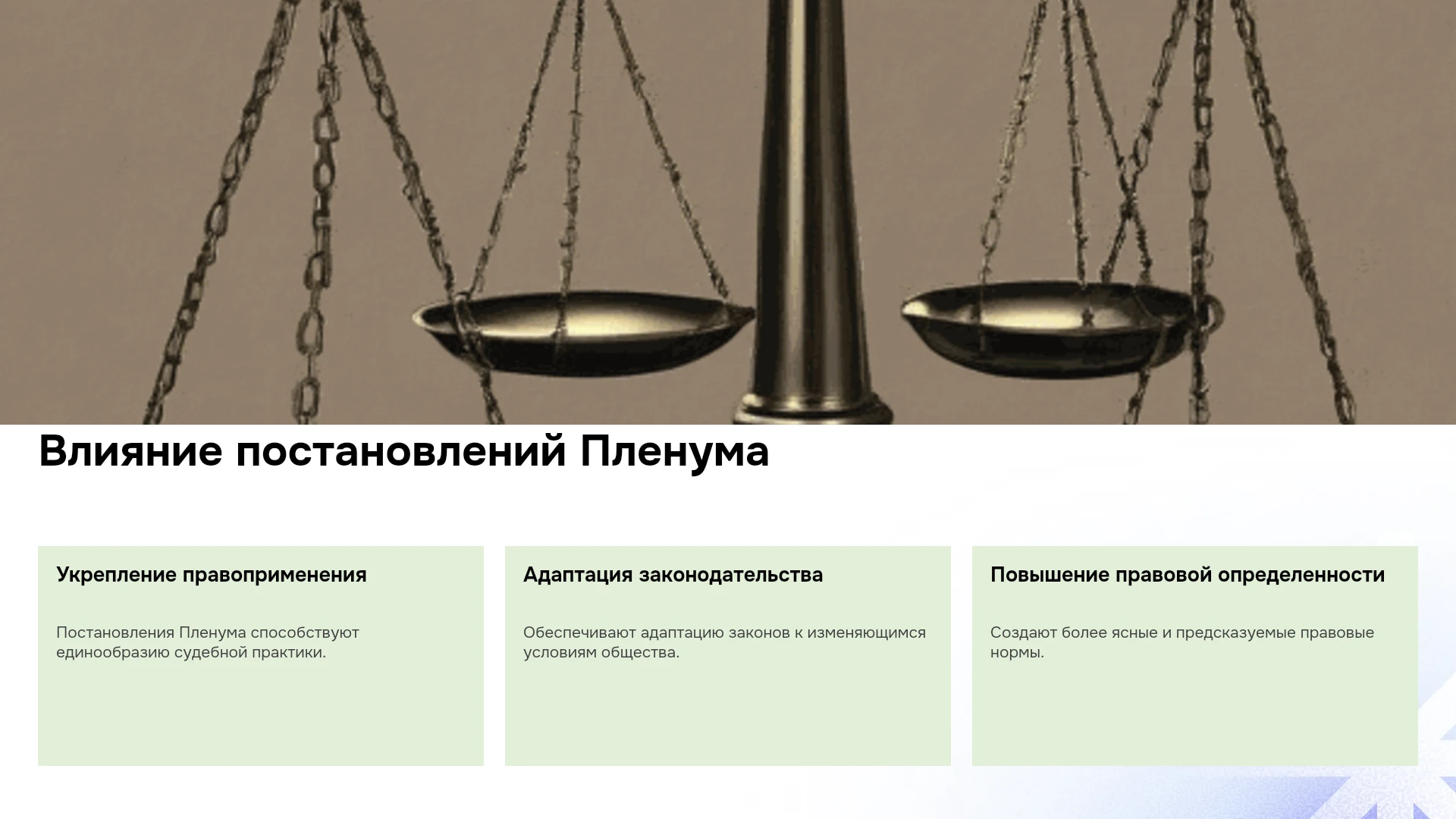 Влияние постановлений Пленума

Укрепление правоприменения

Постановления Пленума способствуют единообразию судебной практики.

Адаптация законодательства

Обеспечивают адаптацию законов к изменяющимся условиям общества.

Повышение правовой определенности

Создают более ясные и предсказуемые правовые нормы.